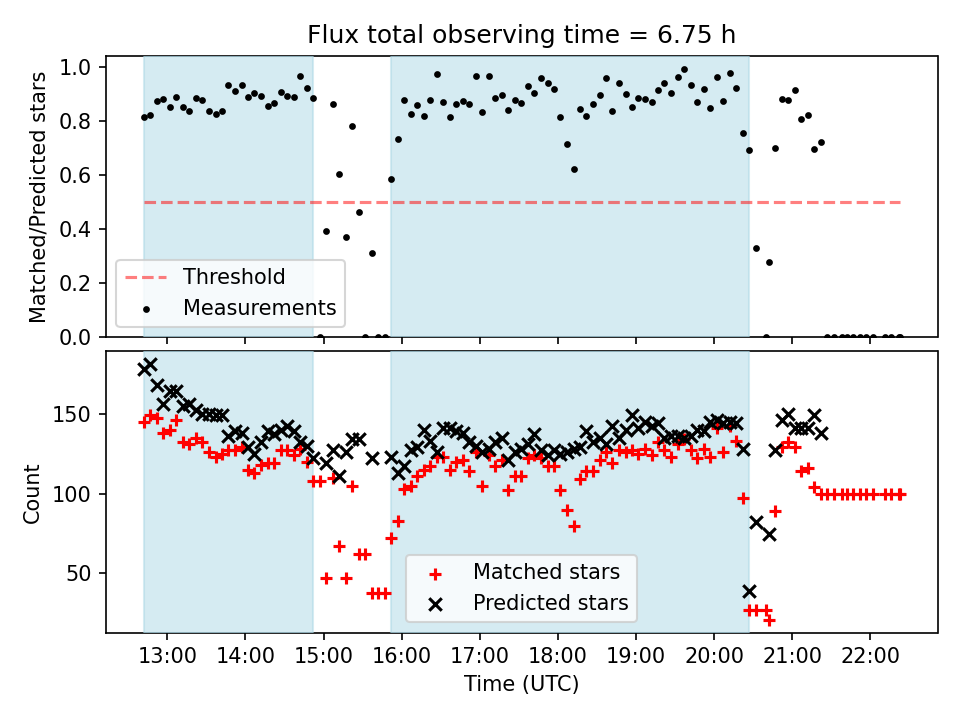 Flux total observing time = 6.75 h

Matched/Predicted stars

1.0
0.8
0.6
0.4
0.2
0.0

Threshold
Measurements

Count

150
100
50

Matched stars
Predicted stars

13:00 14:00 15:00 16:00 17:00 18:00 19:00 20:00 21:00 22:00

Time (UTC)